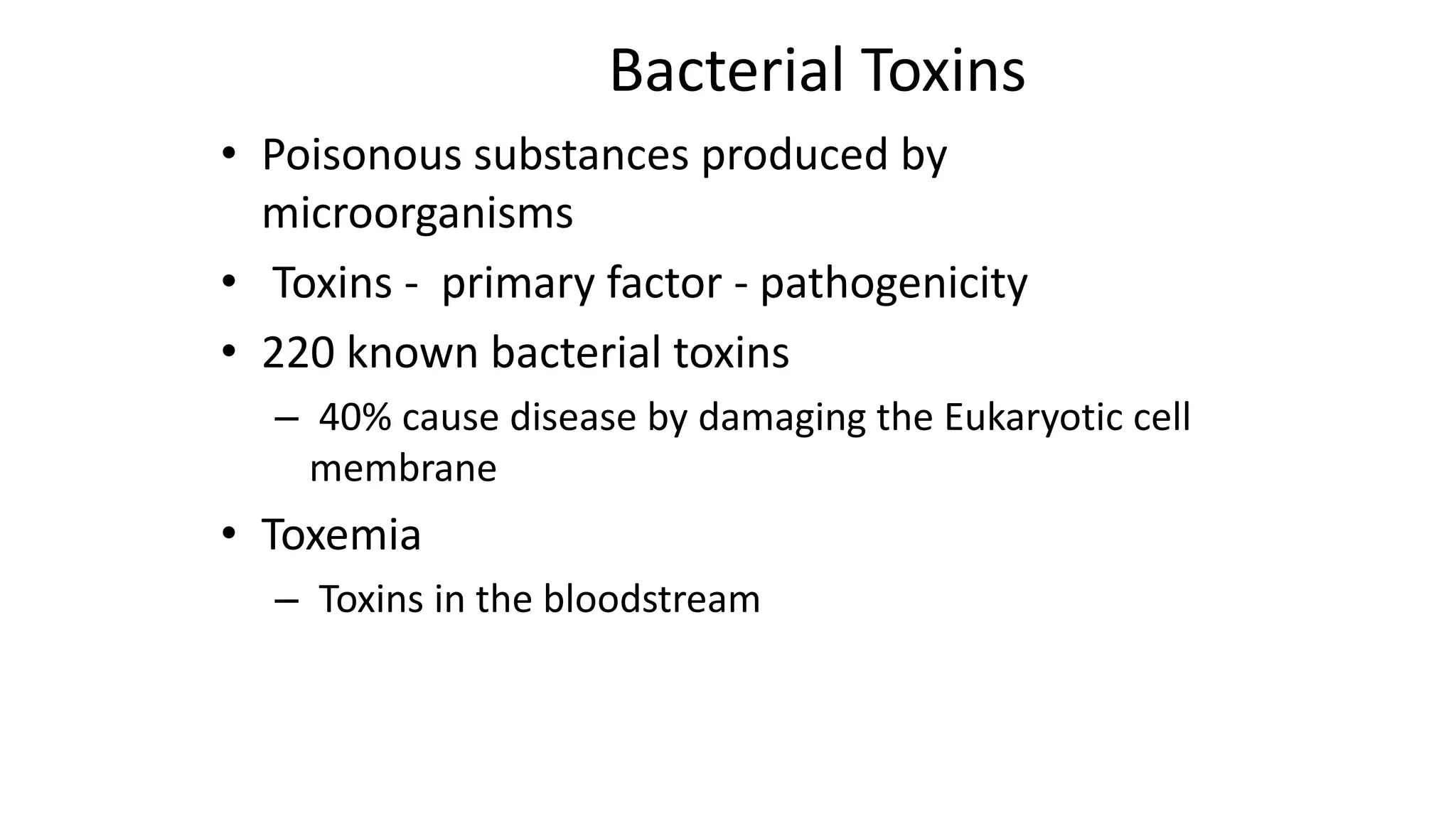 Bacterial Toxins

• Poisonous substances produced by microorganisms
• Toxins - primary factor - pathogenicity
• 220 known bacterial toxins
– 40% cause disease by damaging the Eukaryotic cell membrane
• Toxemia
– Toxins in the bloodstream